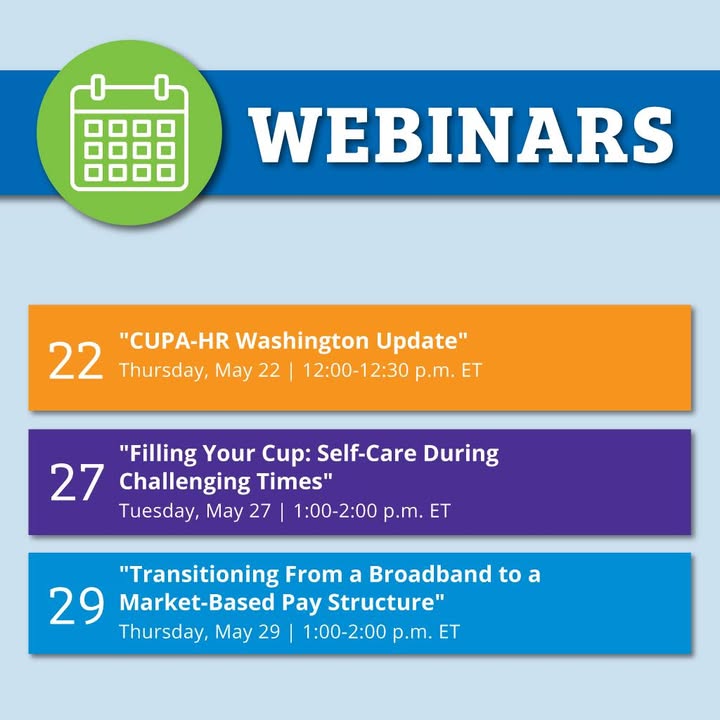 WEBINARS

22 "CUPA-HR Washington Update"
Thursday, May 22 | 12:00-12:30 p.m. ET

27 "Filling Your Cup: Self-Care During Challenging Times"
Tuesday, May 27 | 1:00-2:00 p.m. ET

29 "Transitioning From a Broadband to a Market-Based Pay Structure"
Thursday, May 29 | 1:00-2:00 p.m. ET